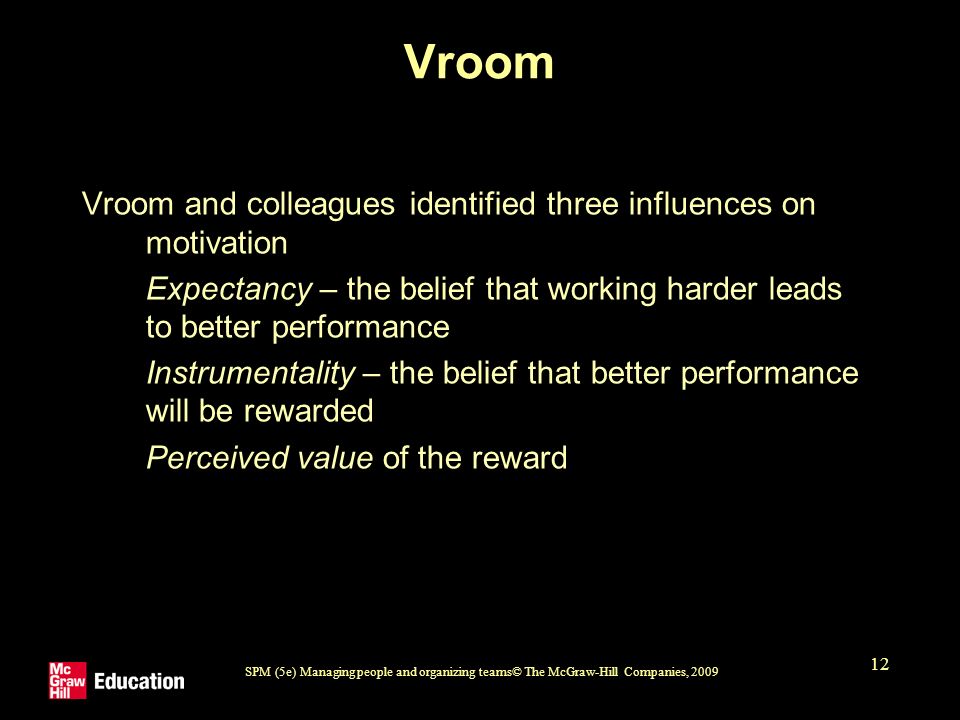 Vroom

Vroom and colleagues identified three influences on motivation

Expectancy – the belief that working harder leads to better performance

Instrumentality – the belief that better performance will be rewarded

Perceived value of the reward

Mc Graw Hill Education

SPM (5e) Managing people and organizing teams© The McGraw-Hill Companies, 2009

12